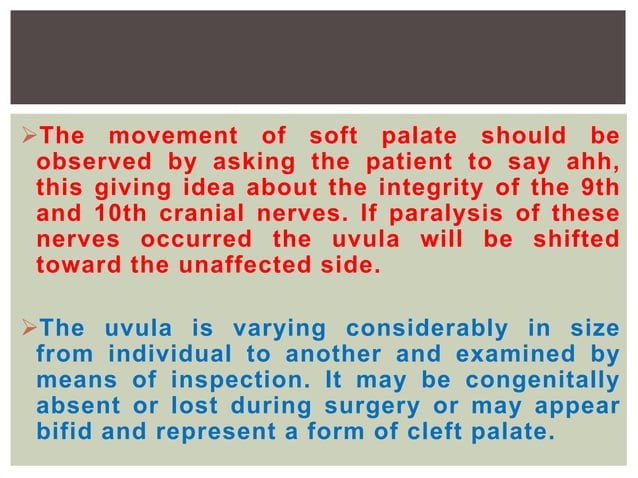 ➢The movement of soft palate should be observed by asking the patient to say ahh, this giving idea about the integrity of the 9th and 10th cranial nerves. If paralysis of these nerves occurred the uvula will be shifted toward the unaffected side.

➢The uvula is varying considerably in size from individual to another and examined by means of inspection. It may be congenitally absent or lost during surgery or may appear bifid and represent a form of cleft palate.